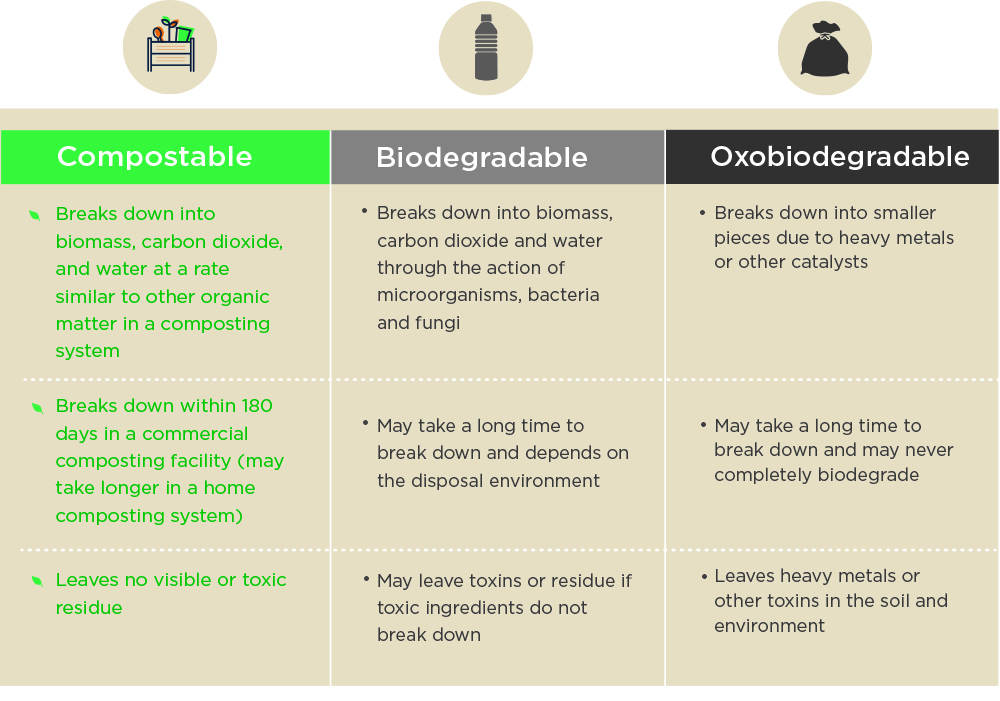 | Compostable | Biodegradable | Oxobiodegradable |
|---|---|---|
| Breaks down into biomass, carbon dioxide, and water at a rate similar to other organic matter in a composting system | • Breaks down into biomass, carbon dioxide and water through the action of microorganisms, bacteria and fungi | • Breaks down into smaller pieces due to heavy metals or other catalysts |
| Breaks down within 180 days in a commercial composting facility (may take longer in a home composting system) | • May take a long time to break down and depends on the disposal environment | • May take a long time to break down and may never completely biodegrade |
| Leaves no visible or toxic residue | • May leave toxins or residue if toxic ingredients do not break down | • Leaves heavy metals or other toxins in the soil and environment |